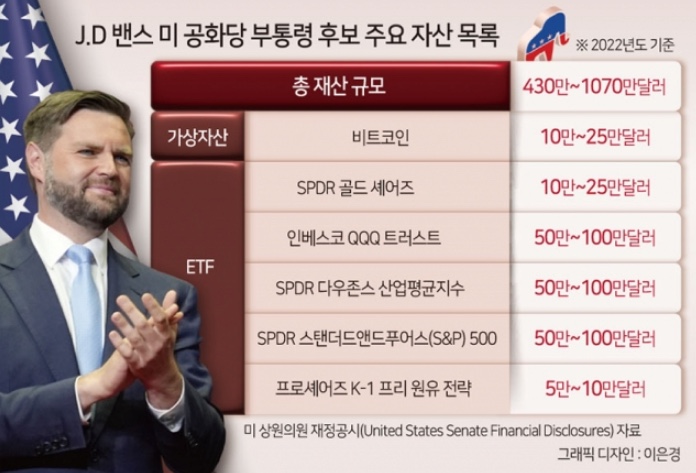 J.D 밴스 미 공화당 부통령 후보 주요 자산 목록

※ 2022년도 기준

| 총 재산 규모 | | 430만~1070만달러 |
|---|---|---|
| 가상자산 | 비트코인 | 10만~25만달러 |
| ETF | SPDR 골드 셰어즈 | 10만~25만달러 |
| | 인베스코 QQQ 트러스트 | 50만~100만달러 |
| | SPDR 다우존스 산업평균지수 | 50만~100만달러 |
| | SPDR 스탠더드앤드푸어스(S&P) 500 | 50만~100만달러 |
| | 프로셰어즈 K-1 프리 원유 전략 | 5만~10만달러 |

미 상원의원 재정공시(United States Senate Financial Disclosures) 자료

그래픽 디자인 : 이은경